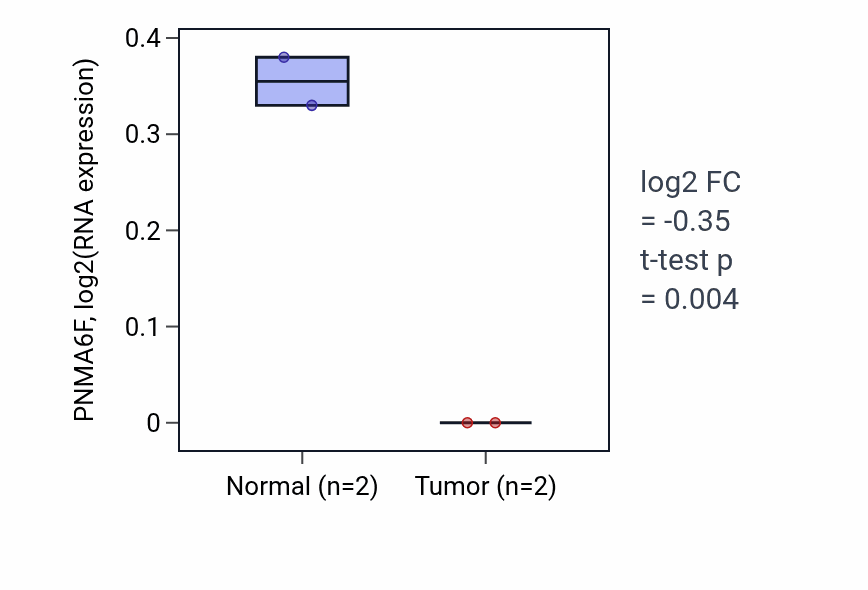 PNMA6F, log2(RNA expression)

0.4
0.3
0.2
0.1
0

Normal (n=2)
Tumor (n=2)

log2 FC
= -0.35
t-test p
= 0.004